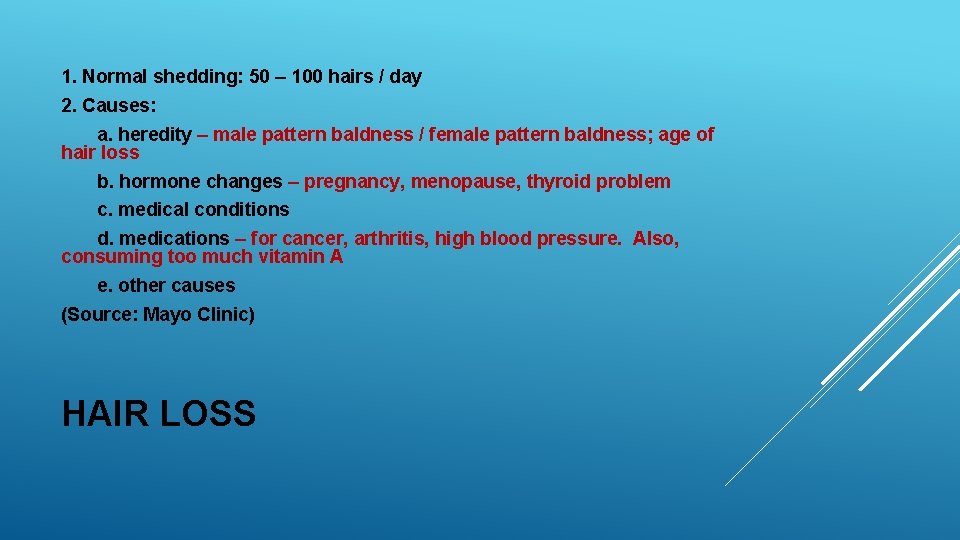 1. Normal shedding: 50 – 100 hairs / day

2. Causes:

a. heredity – male pattern baldness / female pattern baldness; age of hair loss

b. hormone changes – pregnancy, menopause, thyroid problem

c. medical conditions

d. medications – for cancer, arthritis, high blood pressure. Also, consuming too much vitamin A

e. other causes

(Source: Mayo Clinic)

HAIR LOSS